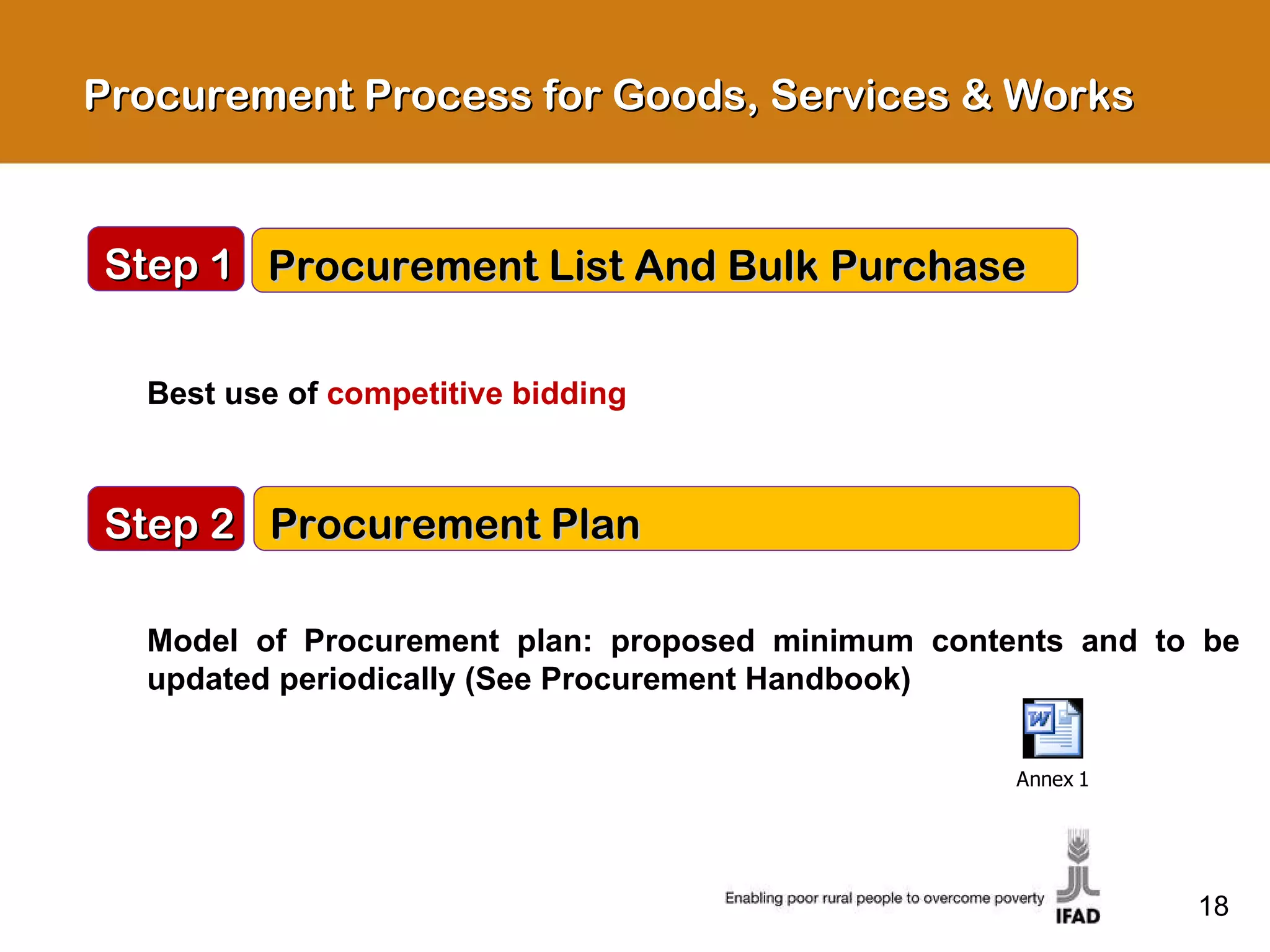 Procurement Process for Goods, Services & Works

Step 1 Procurement List And Bulk Purchase

Best use of competitive bidding

Step 2 Procurement Plan

Model of Procurement plan: proposed minimum contents and to be updated periodically (See Procurement Handbook)

Annex 1

Enabling poor rural people to overcome poverty

IFAD

18